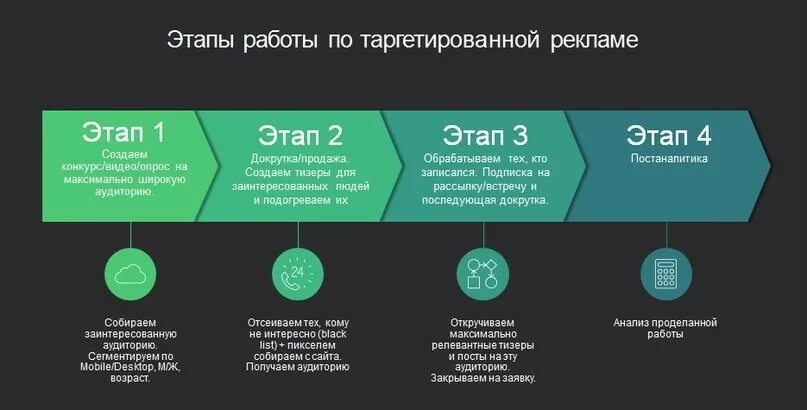 Этапы работы по таргетированной рекламе

Этап 1
Создаем конкурс/видео/опрос на максимально широкую аудиторию.

Этап 2
Докрутка/продажа. Создаем тизеры для заинтересованных людей и подогреваем их

Этап 3
Обрабатываем тех, кто записался. Подписка на рассылку/встречу и последующая докрутка.

Этап 4
Постаналитика

24

Собираем заинтересованную аудиторию. Сегментируем по Mobile/Desktop, М/Ж, возраст.

Отсеиваем тех, кому не интересно (black list) + пикселем собираем с сайта. Получаем аудиторию

Откручиваем максимально релевантные тизеры и посты на эту аудиторию. Закрываем на заявку.

Анализ проделанной работы